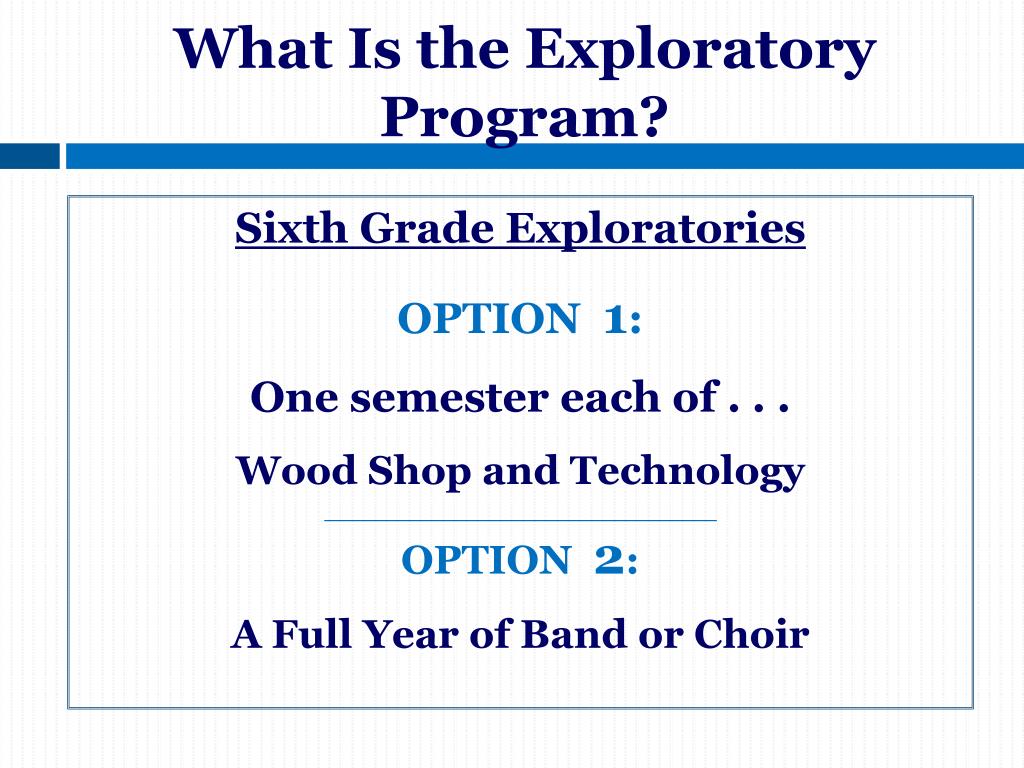 What Is the Exploratory Program?

Sixth Grade Exploratories

OPTION 1:

One semester each of . . .

Wood Shop and Technology

OPTION 2:

A Full Year of Band or Choir